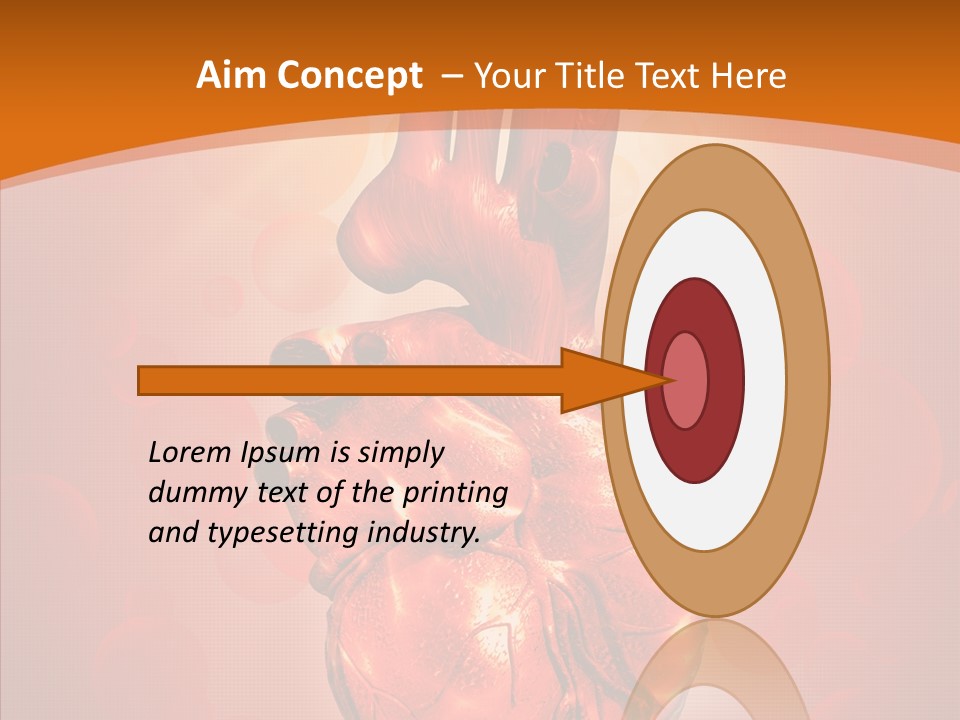 Aim Concept – Your Title Text Here

Lorem Ipsum is simply dummy text of the printing and typesetting industry.